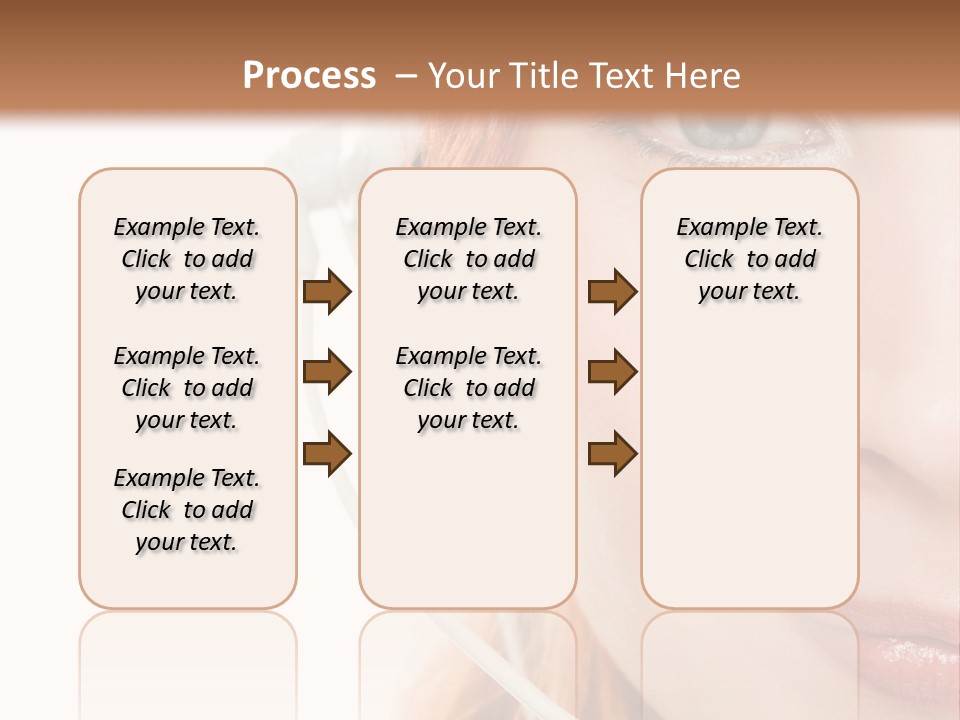 Process – Your Title Text Here

Example Text. Click to add your text.

Example Text. Click to add your text.

Example Text. Click to add your text.

Example Text. Click to add your text.

Example Text. Click to add your text.

Example Text. Click to add your text.